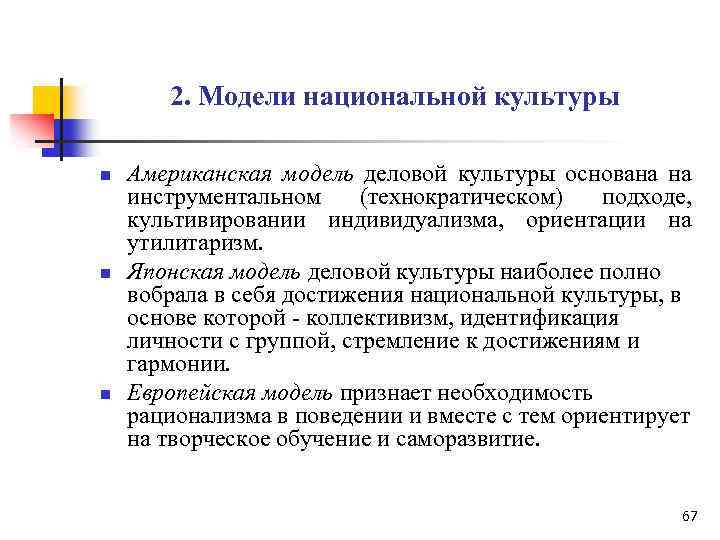 2. Модели национальной культуры

Американская модель деловой культуры основана на инструментальном (технократическом) подходе, культивировании индивидуализма, ориентации на утилитаризм.

Японская модель деловой культуры наиболее полно вобрала в себя достижения национальной культуры, в основе которой - коллективизм, идентификация личности с группой, стремление к достижениям и гармонии.

Европейская модель признает необходимость рационализма в поведении и вместе с тем ориентирует на творческое обучение и саморазвитие.

67